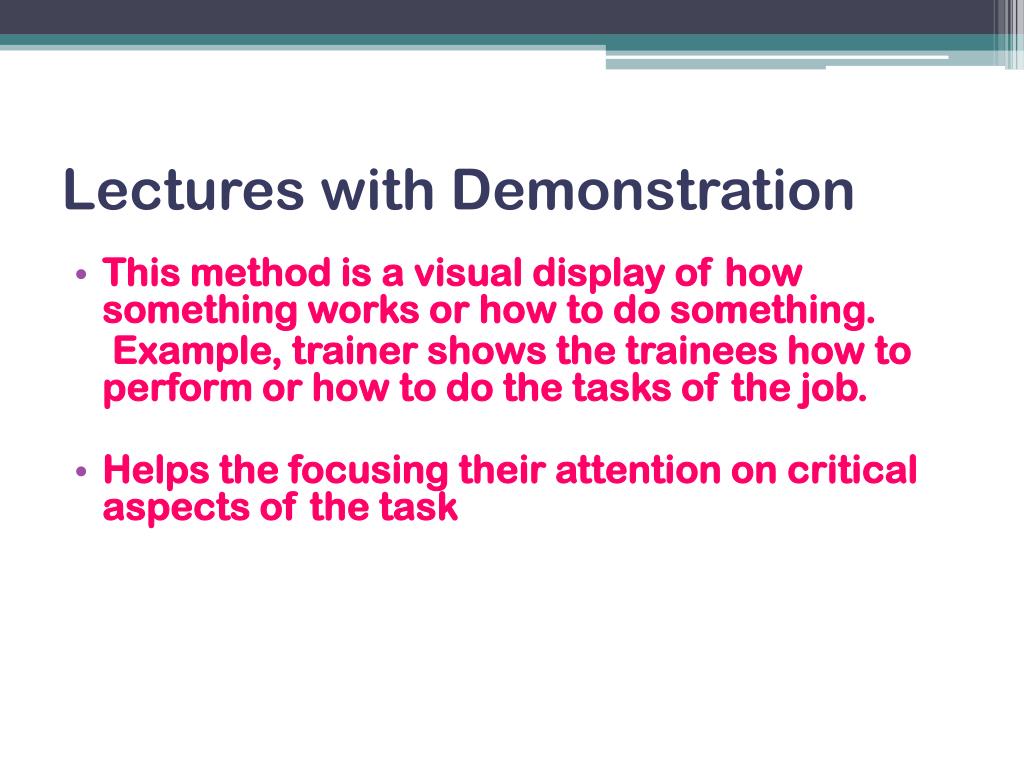 Lectures with Demonstration

• This method is a visual display of how something works or how to do something. Example, trainer shows the trainees how to perform or how to do the tasks of the job.

• Helps the focusing their attention on critical aspects of the task